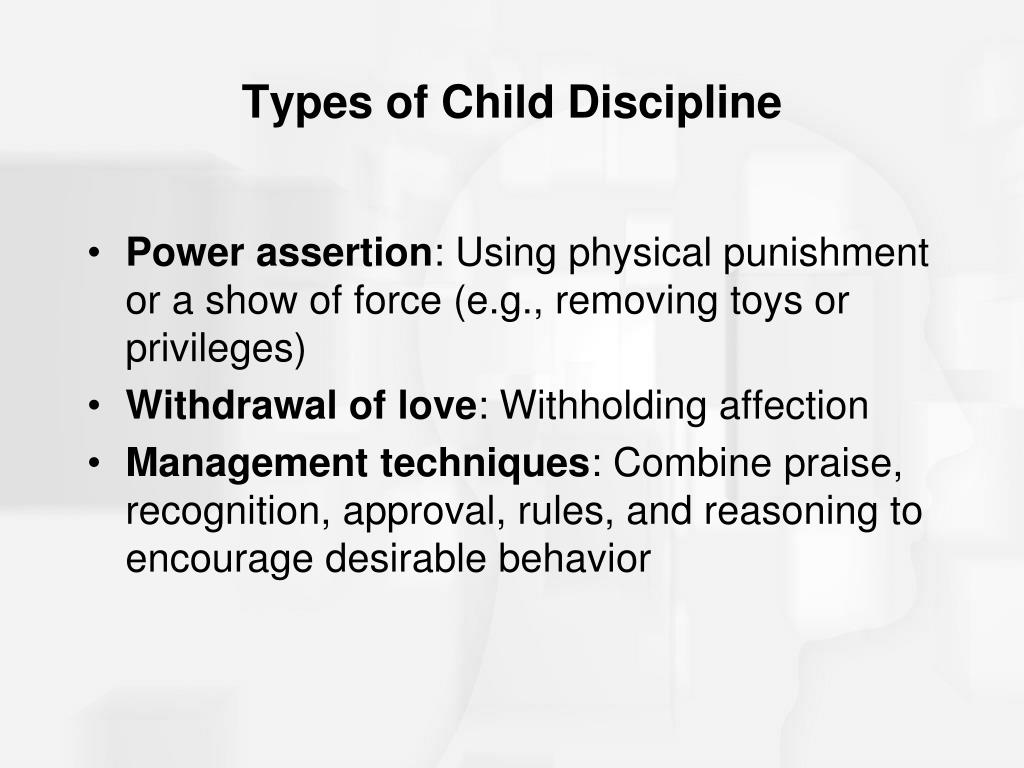 Types of Child Discipline

• Power assertion: Using physical punishment or a show of force (e.g., removing toys or privileges)
• Withdrawal of love: Withholding affection
• Management techniques: Combine praise, recognition, approval, rules, and reasoning to encourage desirable behavior